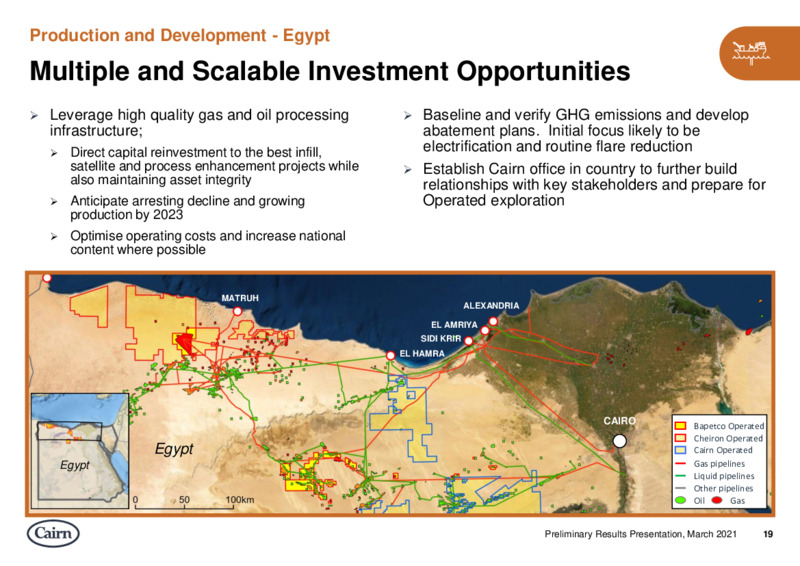 Production and Development - Egypt

Multiple and Scalable Investment Opportunities

➢ Leverage high quality gas and oil processing infrastructure;

➢ Direct capital reinvestment to the best infill, satellite and process enhancement projects while also maintaining asset integrity

➢ Anticipate arresting decline and growing production by 2023

➢ Optimise operating costs and increase national content where possible

➢ Baseline and verify GHG emissions and develop abatement plans. Initial focus likely to be electrification and routine flare reduction

➢ Establish Cairn office in country to further build relationships with key stakeholders and prepare for Operated exploration

MATRUH

ALEXANDRIA

EL AMRIYA

SIDI KRIR

EL HAMRA

CAIRO

Egypt

Egypt

0 50 100km

Bapetco Operated
Cheiron Operated
Cairn Operated
Gas pipelines
Liquid pipelines
Other pipelines
Oil Gas

Cairn

Preliminary Results Presentation, March 2021 19